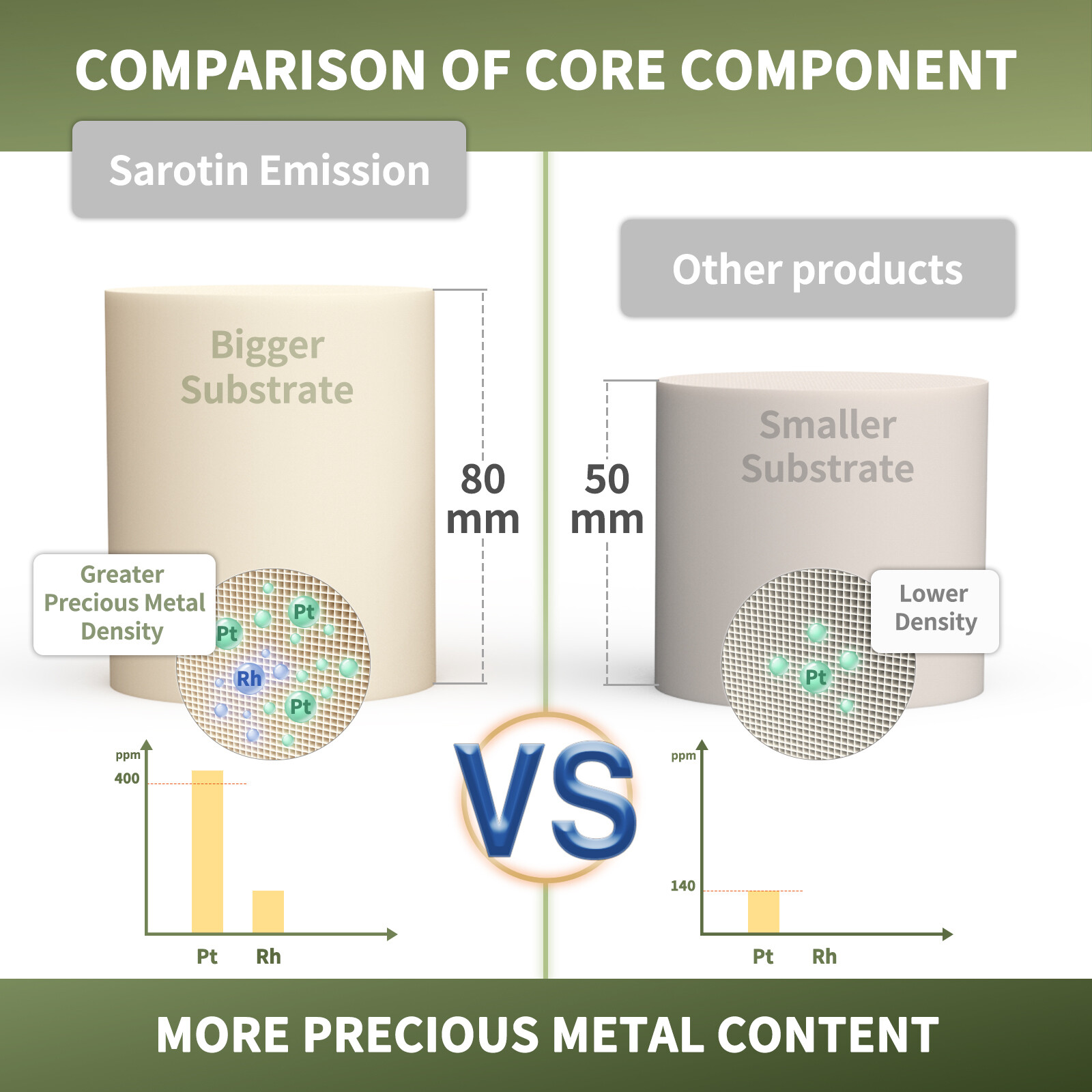 COMPARISON OF CORE COMPONENT

Sarotin Emission

Bigger Substrate

80 mm

Greater Precious Metal Density

Pt
Pt
Rh
Pt

ppm
400

Pt Rh

VS

Other products

Smaller Substrate

50 mm

Lower Density

Pt

ppm
140

Pt Rh

MORE PRECIOUS METAL CONTENT